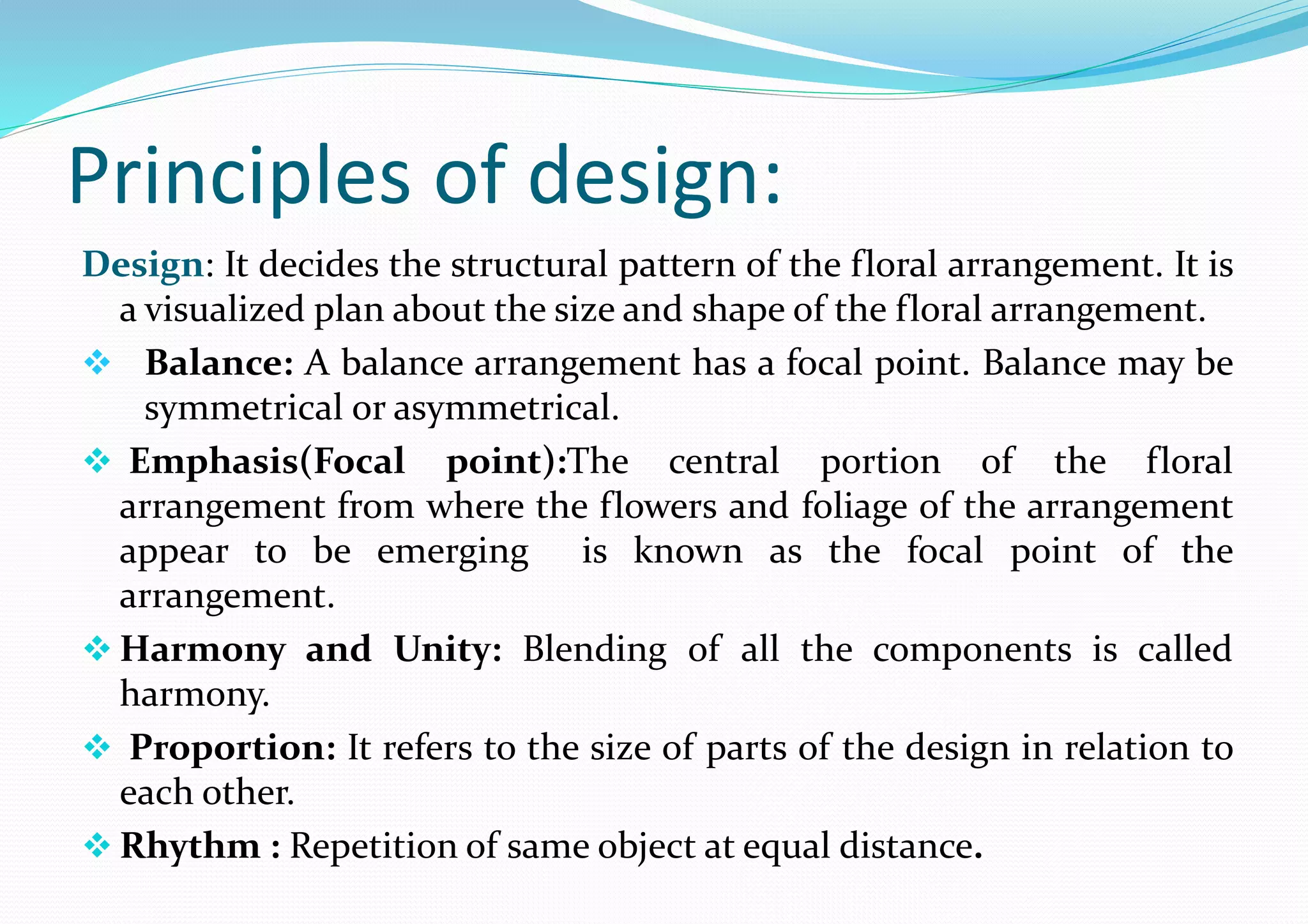 Principles of design:

Design: It decides the structural pattern of the floral arrangement. It is a visualized plan about the size and shape of the floral arrangement.

❖ Balance: A balance arrangement has a focal point. Balance may be symmetrical or asymmetrical.

❖ Emphasis(Focal point):The central portion of the floral arrangement from where the flowers and foliage of the arrangement appear to be emerging is known as the focal point of the arrangement.

❖ Harmony and Unity: Blending of all the components is called harmony.

❖ Proportion: It refers to the size of parts of the design in relation to each other.

❖ Rhythm : Repetition of same object at equal distance.